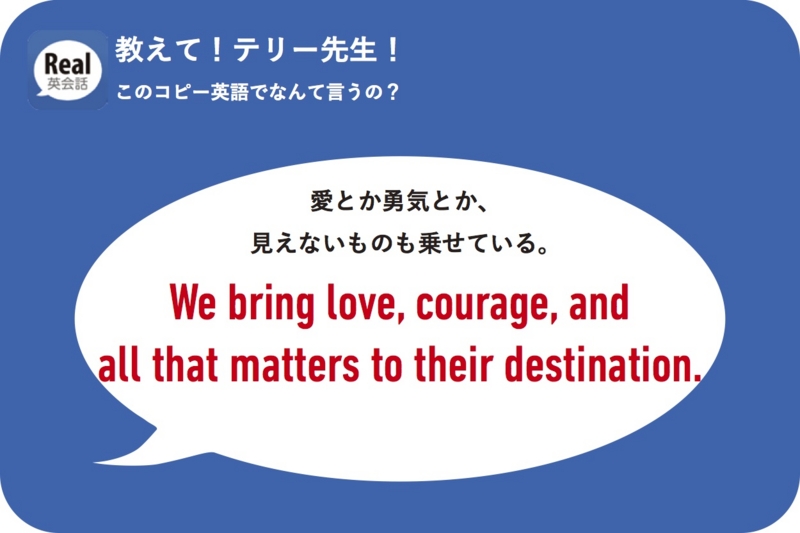 Real
英会話

教えて！テリー先生！
このコピー英語でなんて言うの？

愛とか勇気とか、
見えないものも乗せている。

We bring love, courage, and all that matters to their destination.